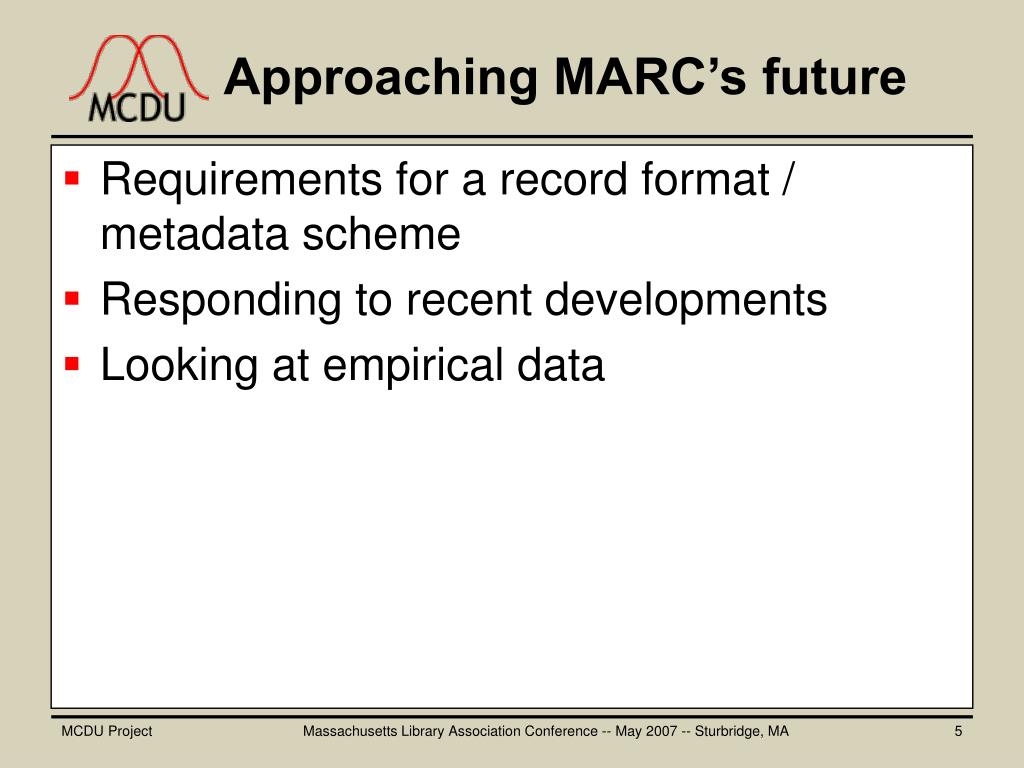 MCDU

Approaching MARC's future

- Requirements for a record format / metadata scheme
- Responding to recent developments
- Looking at empirical data

MCDU Project

Massachusetts Library Association Conference -- May 2007 -- Sturbridge, MA

5